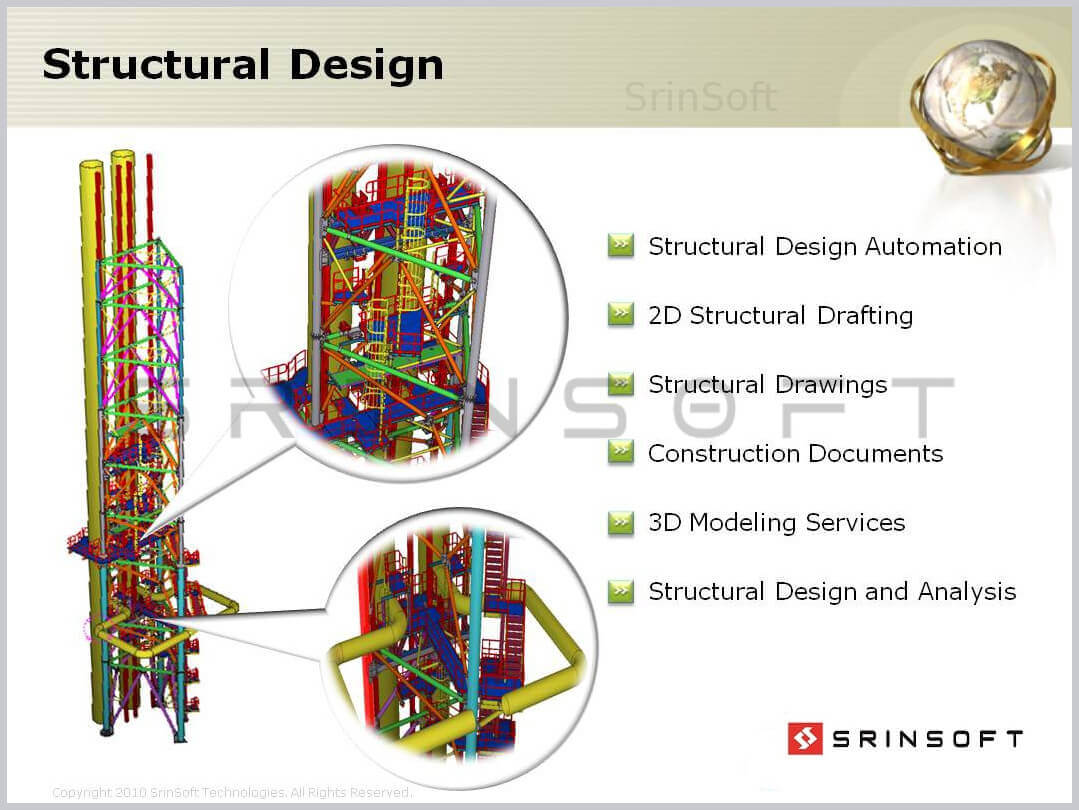 Structural Design

SrinSoft

SRINSOFT

Structural Design Automation

2D Structural Drafting

Structural Drawings

Construction Documents

3D Modeling Services

Structural Design and Analysis

SRINSOFT

Copyright 2010 SrinSoft Technologies. All Rights Reserved.